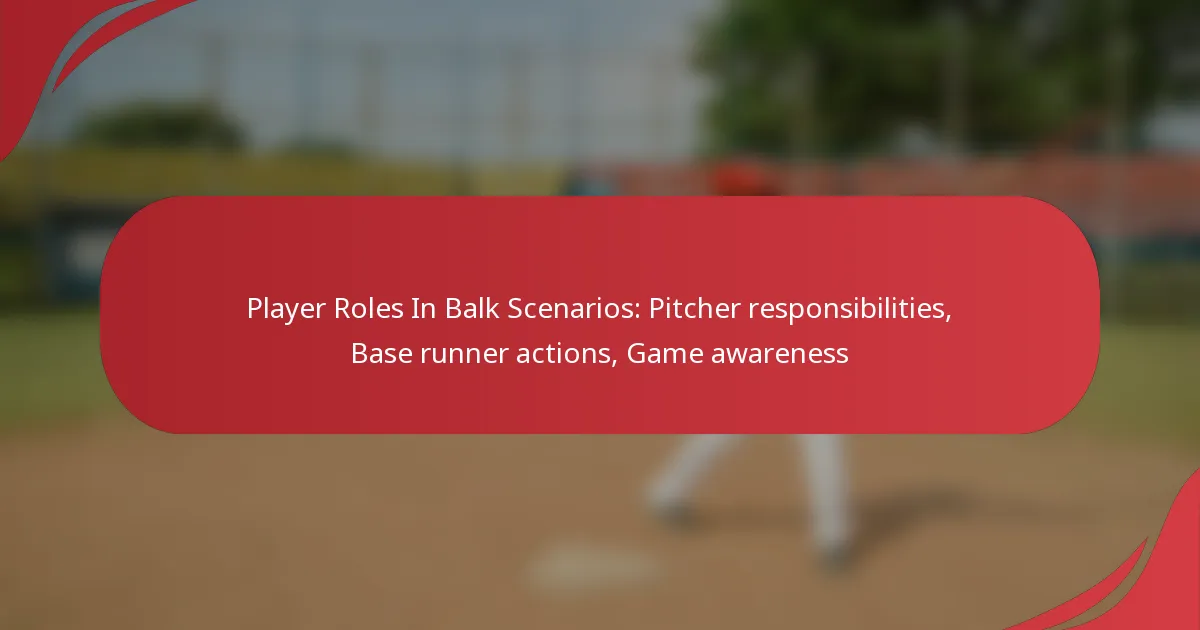 Player Roles In Balk Scenarios: Pitcher responsibilities, Base runner actions, Game awareness